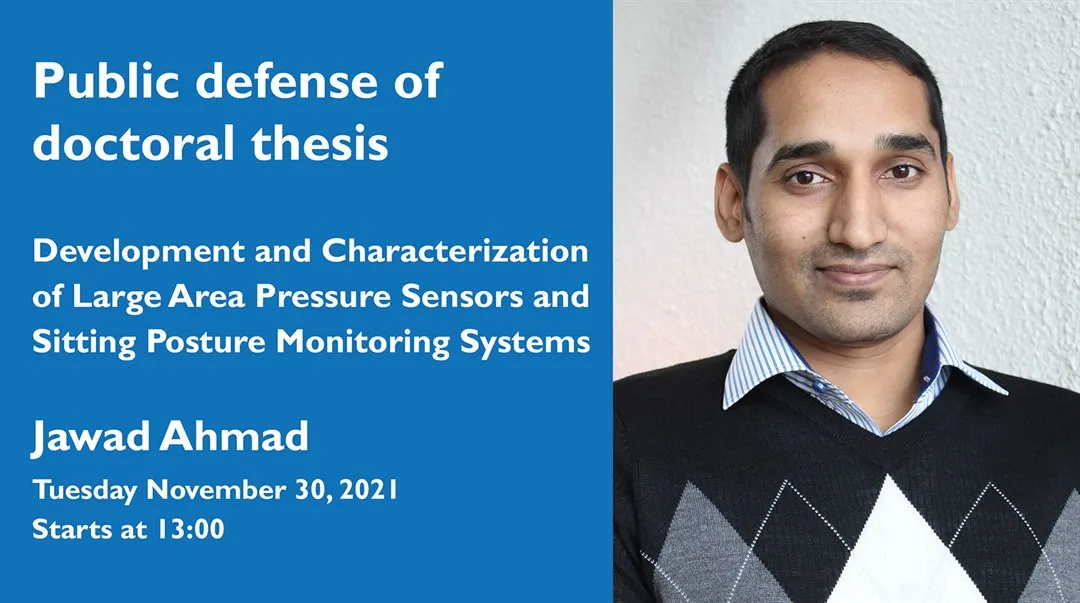 Public defense of doctoral thesis

Development and Characterization of Large Area Pressure Sensors and Sitting Posture Monitoring Systems

Jawad Ahmad

Tuesday November 30, 2021
Starts at 13:00